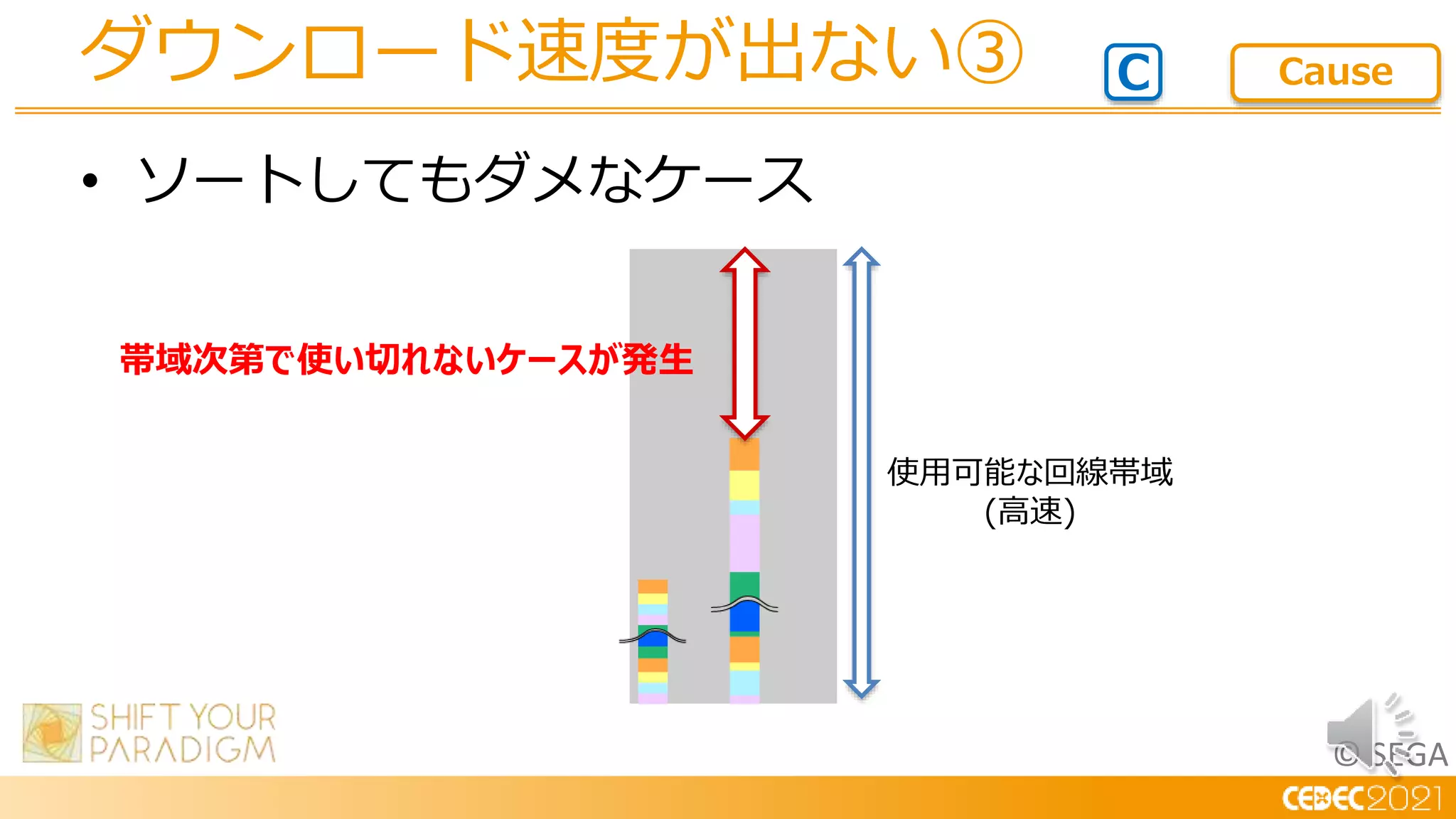 ダウンロード速度が出ない③

C

Cause

• ソートしてもダメなケース

帯域次第で使い切れないケースが発生

使用可能な回線帯域
(高速)

SHIFT YOUR PARADIGM

© SEGA

CEDEC2021